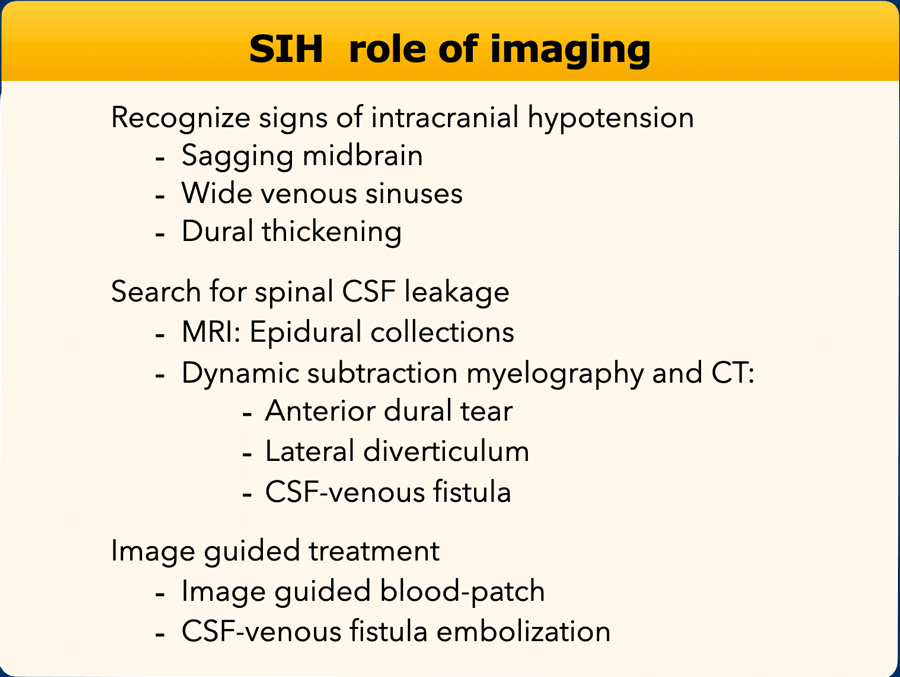 SIH  role of imaging

Recognize signs of intracranial hypotension
- Sagging midbrain
- Wide venous sinuses
- Dural thickening

Search for spinal CSF leakage
- MRI: Epidural collections
- Dynamic subtraction myelography and CT:
  - Anterior dural tear
  - Lateral diverticulum
  - CSF-venous fistula

Image guided treatment
- Image guided blood-patch
- CSF-venous fistula embolization